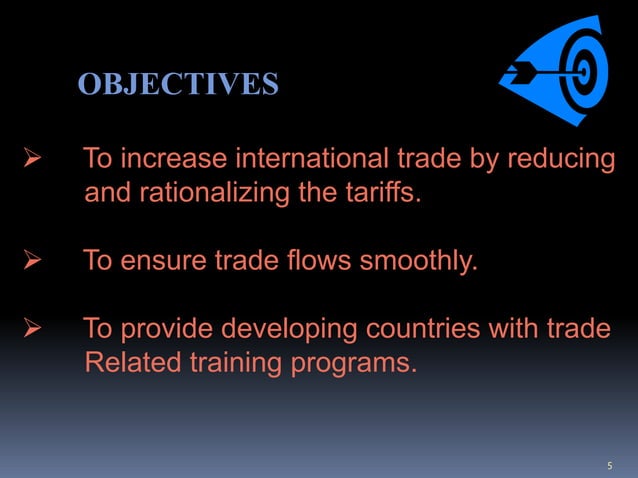 OBJECTIVES

➢ To increase international trade by reducing and rationalizing the tariffs.

➢ To ensure trade flows smoothly.

➢ To provide developing countries with trade Related training programs.

5